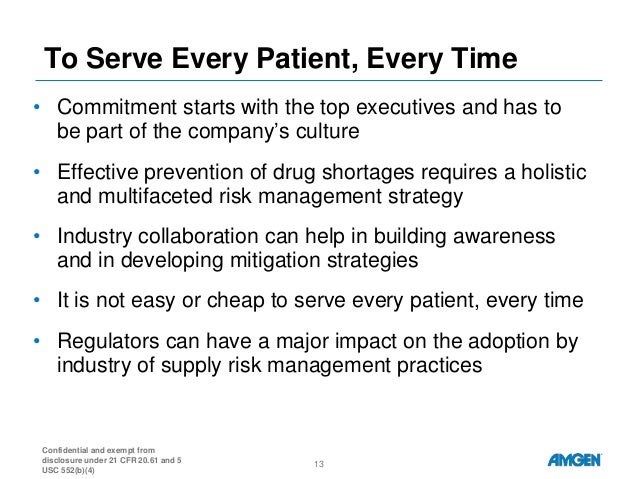 To Serve Every Patient, Every Time

• Commitment starts with the top executives and has to be part of the company's culture

• Effective prevention of drug shortages requires a holistic and multifaceted risk management strategy

• Industry collaboration can help in building awareness and in developing mitigation strategies

• It is not easy or cheap to serve every patient, every time

• Regulators can have a major impact on the adoption by industry of supply risk management practices

Confidential and exempt from disclosure under 21 CFR 20.61 and 5 USC 552(b)(4)

13

AMGEN